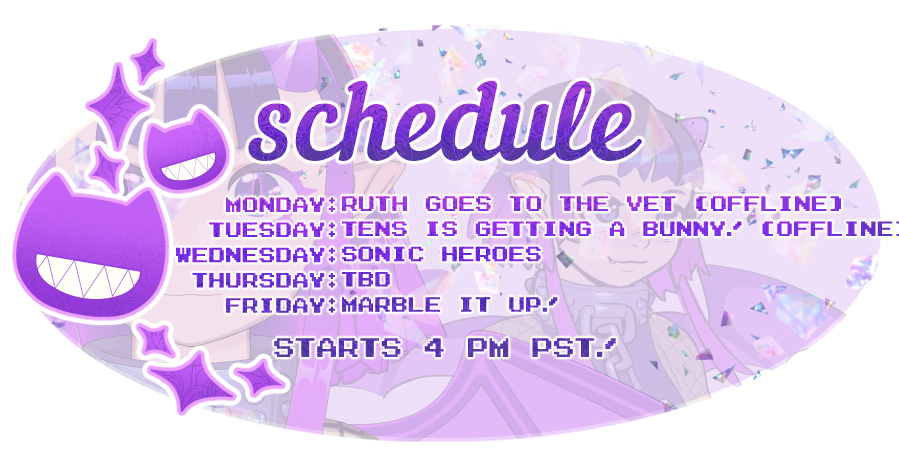 schedule

MONDAY:RUTH GOES TO THE VET (OFFLINE)
TUESDAY:TENS IS GETTING A BUNNY! (OFFLINE)
WEDNESDAY:SONIC HEROES
THURSDAY:TBD
FRIDAY:MARBLE IT UP!

STARTS 4 PM PST!